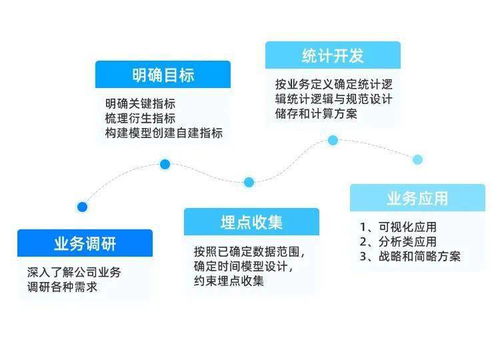 业务调研

深入了解公司业务
调研各种需求

明确目标

明确关键指标
梳理衍生指标
构建模型创建自建指标

埋点收集

按照已确定数据范围，
确定时间模型设计，
约束埋点收集

统计开发

按业务定义确定统计逻辑统计逻辑与规范设计
储存和计算方案

业务应用

1、可视化应用
2、分析类应用
3、战略和简略方案